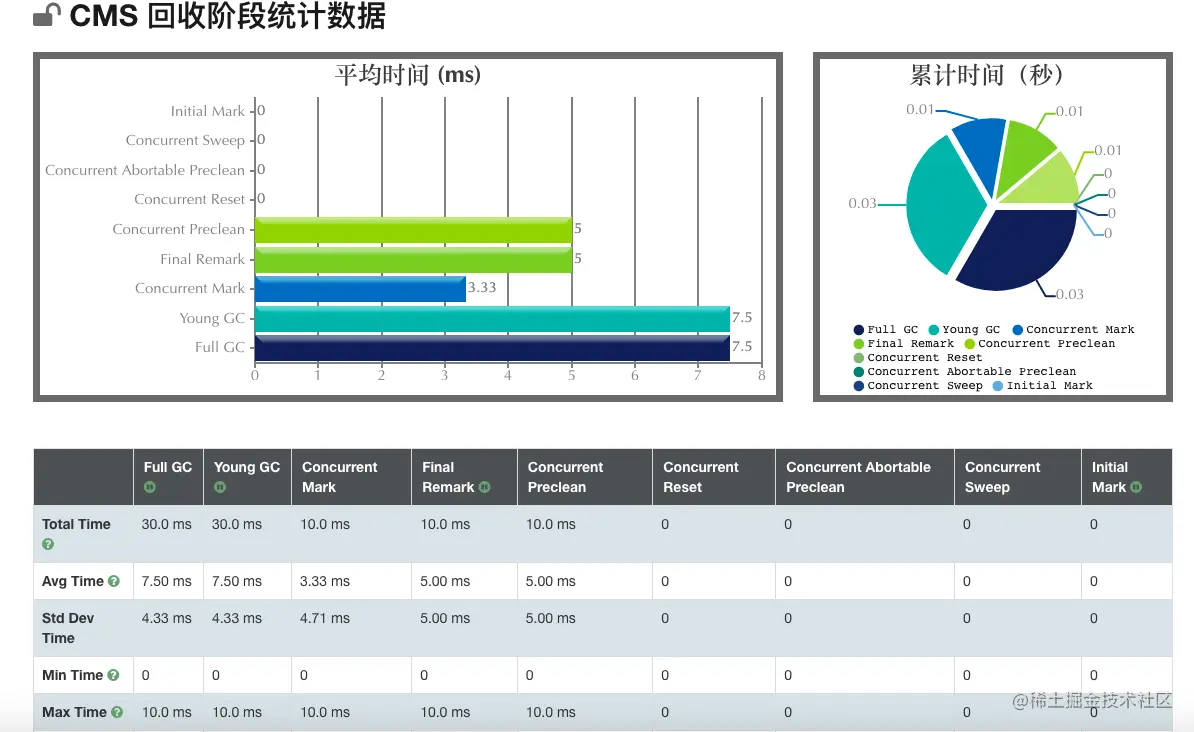 CMS 回收阶段统计数据

平均时间 (ms)

Initial Mark 0
Concurrent Sweep 0
Concurrent Abortable Preclean 0
Concurrent Reset 0
Concurrent Preclean 5
Final Remark 5
Concurrent Mark 3.33
Young GC 7.5
Full GC 7.5

0 1 2 3 4 5 6 7 8

累计时间（秒）

0.01 0.01 0.01 0 0 0 0 0.03 0.03

Full GC Young GC Concurrent Mark Final Remark Concurrent Preclean Concurrent Reset Concurrent Abortable Preclean Concurrent Sweep Initial Mark

| | Full GC | Young GC | Concurrent Mark | Final Remark | Concurrent Preclean | Concurrent Reset | Concurrent Abortable Preclean | Concurrent Sweep | Initial Mark |
|---|---|---|---|---|---|---|---|---|---|
| Total Time | 30.0 ms | 30.0 ms | 10.0 ms | 10.0 ms | 10.0 ms | 0 | 0 | 0 | 0 |
| Avg Time | 7.50 ms | 7.50 ms | 3.33 ms | 5.00 ms | 5.00 ms | 0 | 0 | 0 | 0 |
| Std Dev Time | 4.33 ms | 4.33 ms | 4.71 ms | 5.00 ms | 5.00 ms | 0 | 0 | 0 | 0 |
| Min Time | 0 | 0 | 0 | 0 | 0 | 0 | 0 | 0 | 0 |
| Max Time | 10.0 ms | 10.0 ms | 10.0 ms | 10.0 ms | 10.0 ms | 0 | 0 | 0 | 0 |

@稀土掘金技术社区